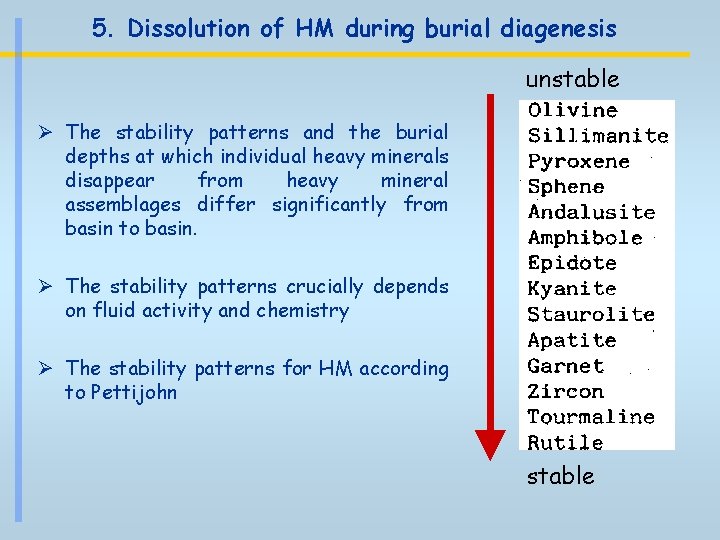 5. Dissolution of HM during burial diagenesis

➢ The stability patterns and the burial depths at which individual heavy minerals disappear from heavy mineral assemblages differ significantly from basin to basin.

➢ The stability patterns crucially depends on fluid activity and chemistry

➢ The stability patterns for HM according to Pettijohn

unstable

Olivine
Sillimanite
Pyroxene
Sphene
Andalusite
Amphibole
Epidote
Kyanite
Staurolite
Apatite
Garnet
Zircon
Tourmaline
Rutile

stable